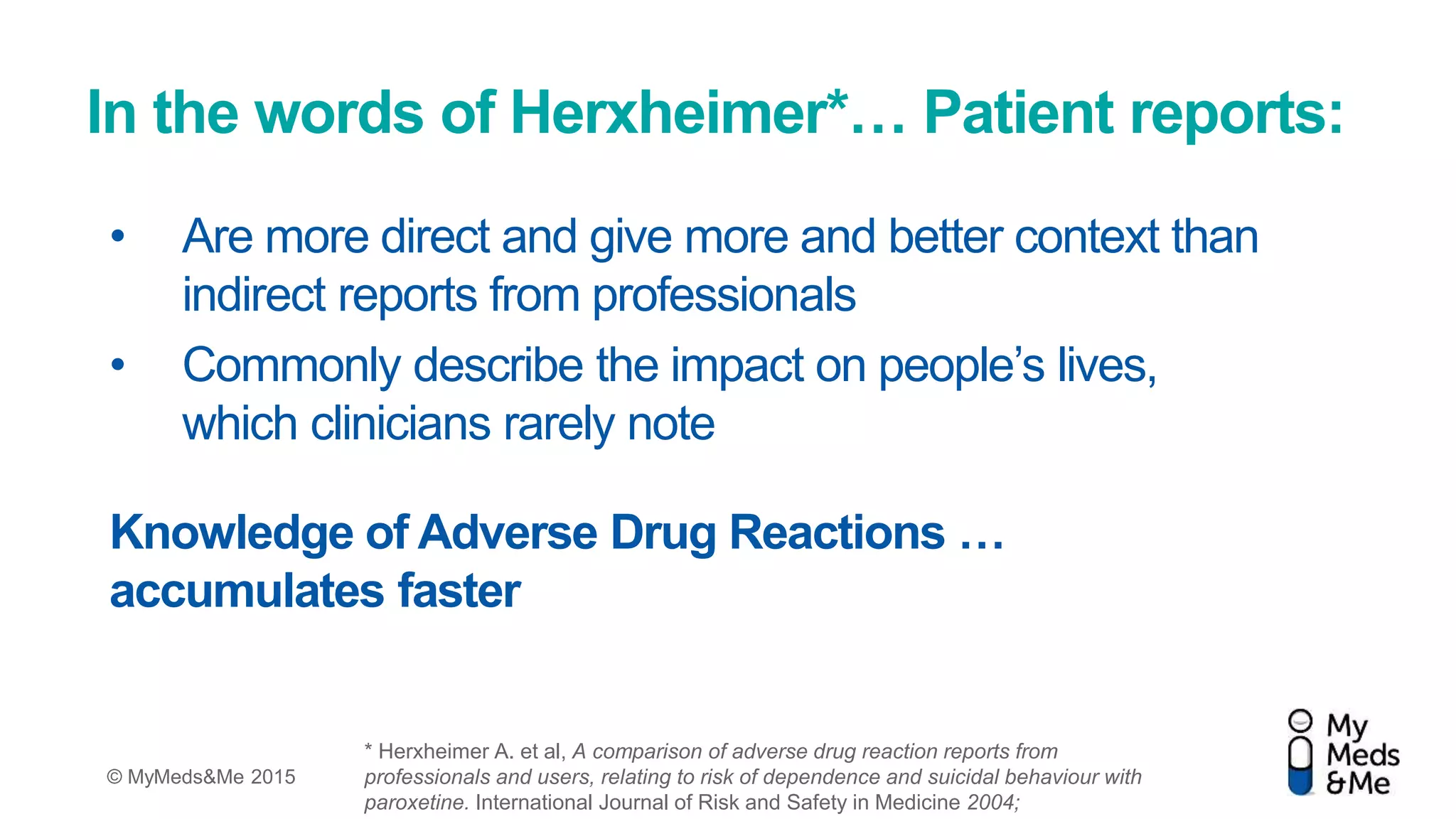 In the words of Herxheimer*… Patient reports:

• Are more direct and give more and better context than indirect reports from professionals

• Commonly describe the impact on people's lives, which clinicians rarely note

Knowledge of Adverse Drug Reactions … accumulates faster

© MyMeds&Me 2015

* Herxheimer A. et al, A comparison of adverse drug reaction reports from professionals and users, relating to risk of dependence and suicidal behaviour with paroxetine. International Journal of Risk and Safety in Medicine 2004;

My Meds &Me